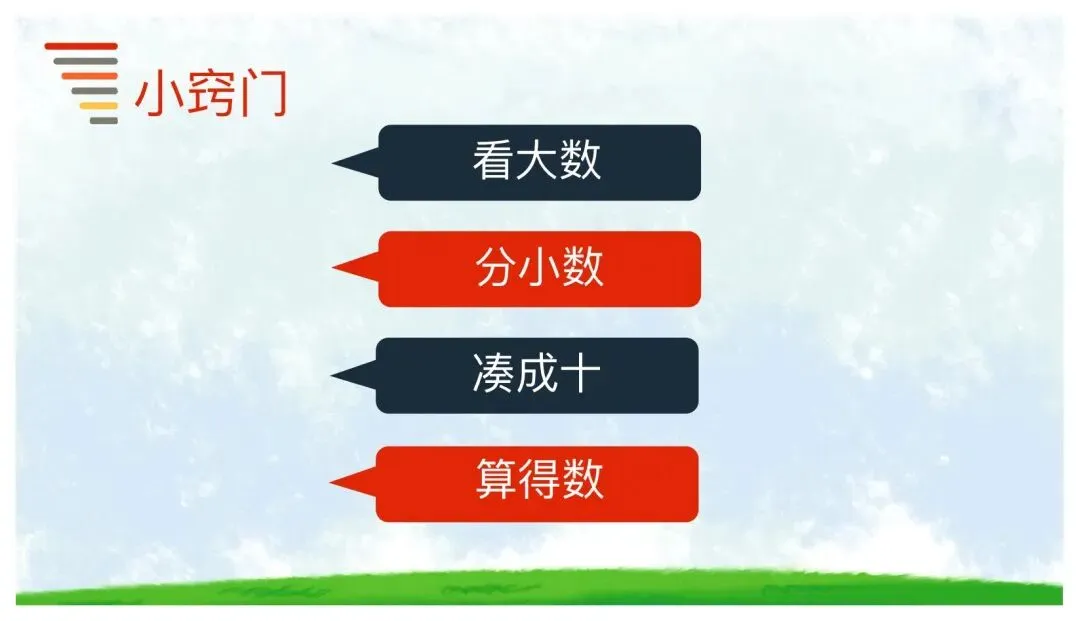 小窍门

看大数

分小数

凑成十

算得数